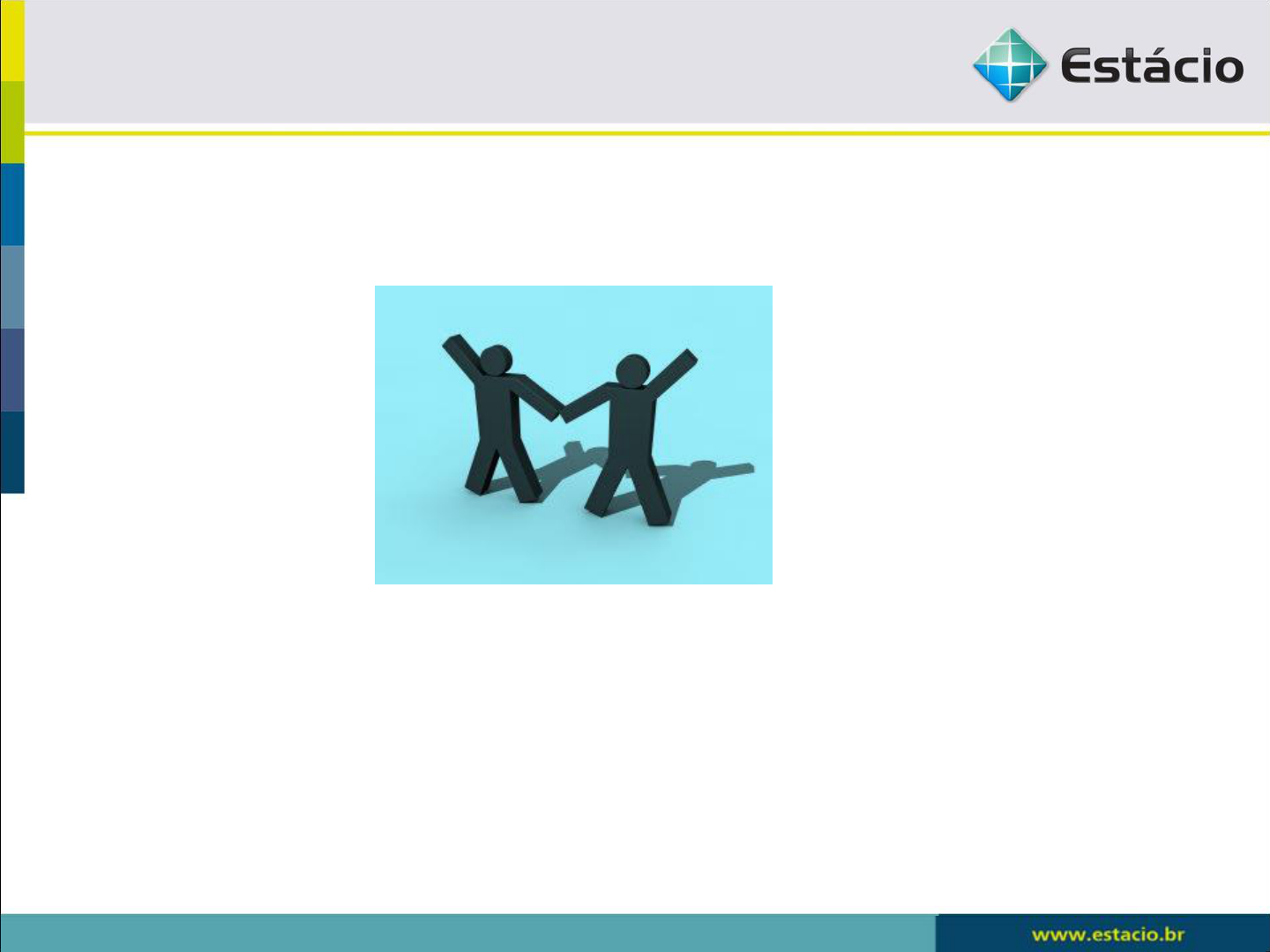 Estácio

www.estacio.br